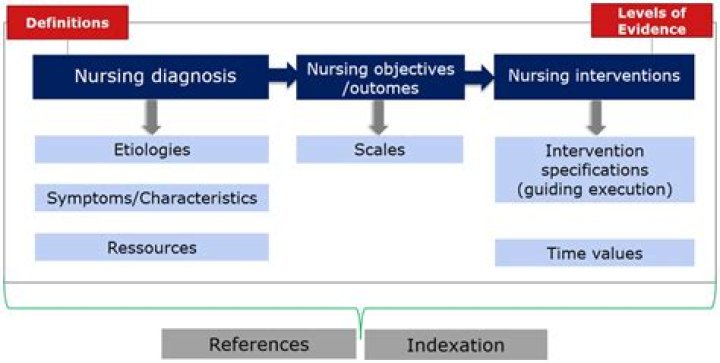 Definitions

Levels of Evidence

Nursing diagnosis

Nursing objectives /outomes

Nursing interventions

Etiologies

Symptoms/Characteristics

Ressources

Scales

Intervention specifications (guiding execution)

Time values

References

Indexation